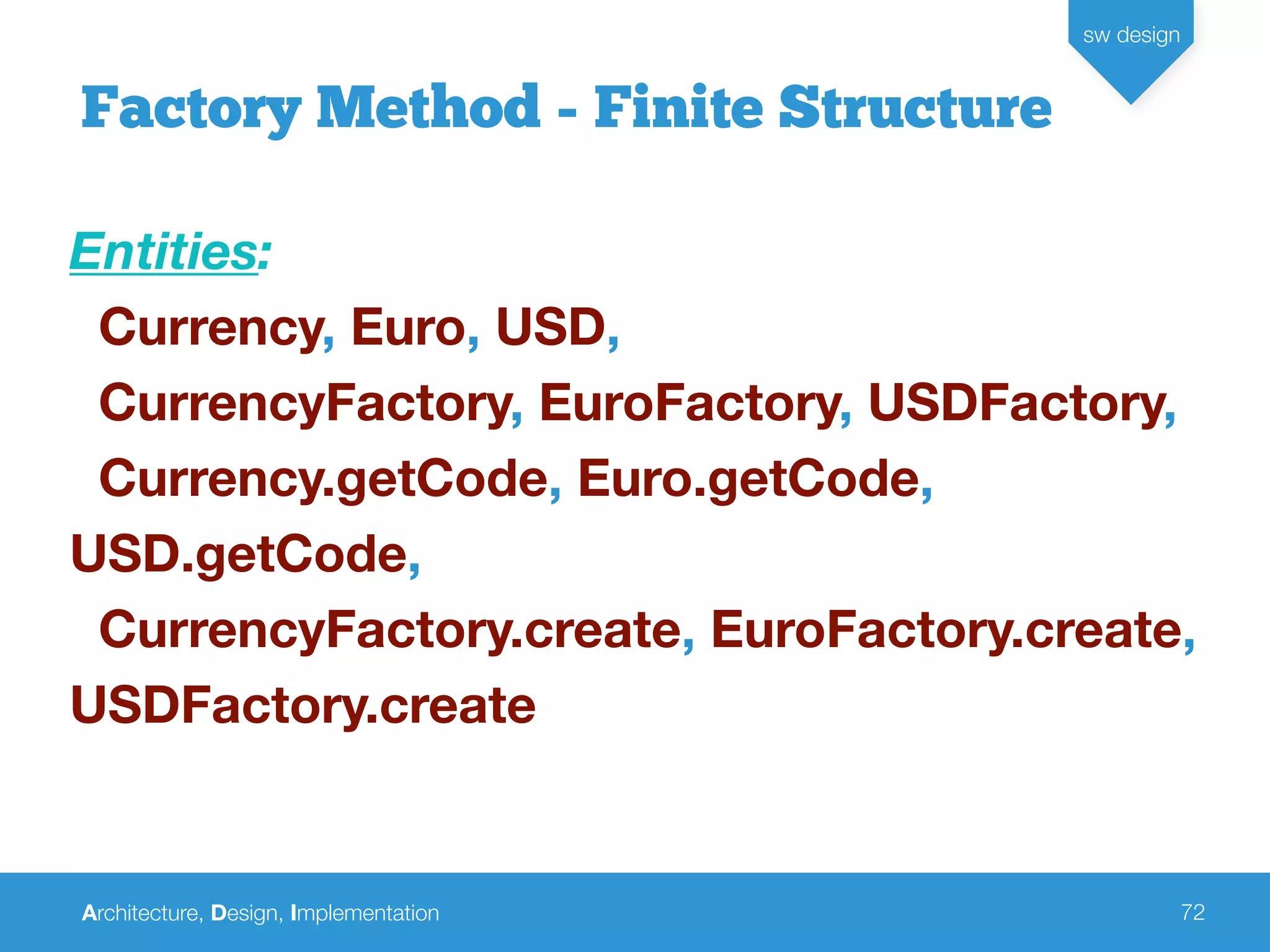 sw design

Factory Method - Finite Structure

Entities:

Currency, Euro, USD,
CurrencyFactory, EuroFactory, USDFactory,
Currency.getCode, Euro.getCode, USD.getCode,
CurrencyFactory.create, EuroFactory.create, USDFactory.create

Architecture, Design, Implementation

72